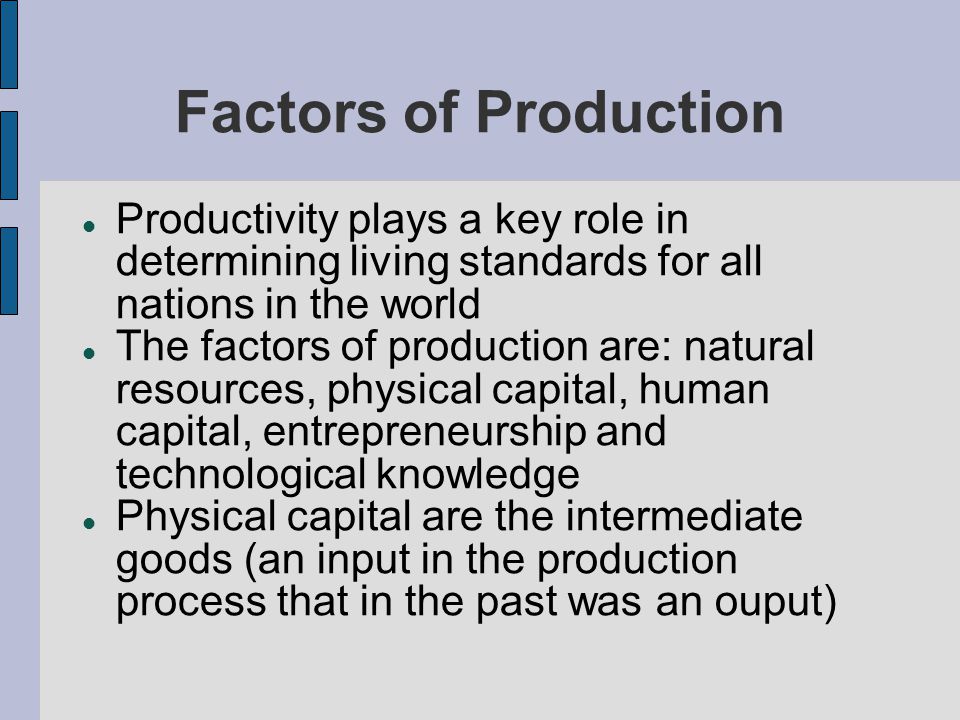 Factors of Production

- Productivity plays a key role in determining living standards for all nations in the world
- The factors of production are: natural resources, physical capital, human capital, entrepreneurship and technological knowledge
- Physical capital are the intermediate goods (an input in the production process that in the past was an ouput)